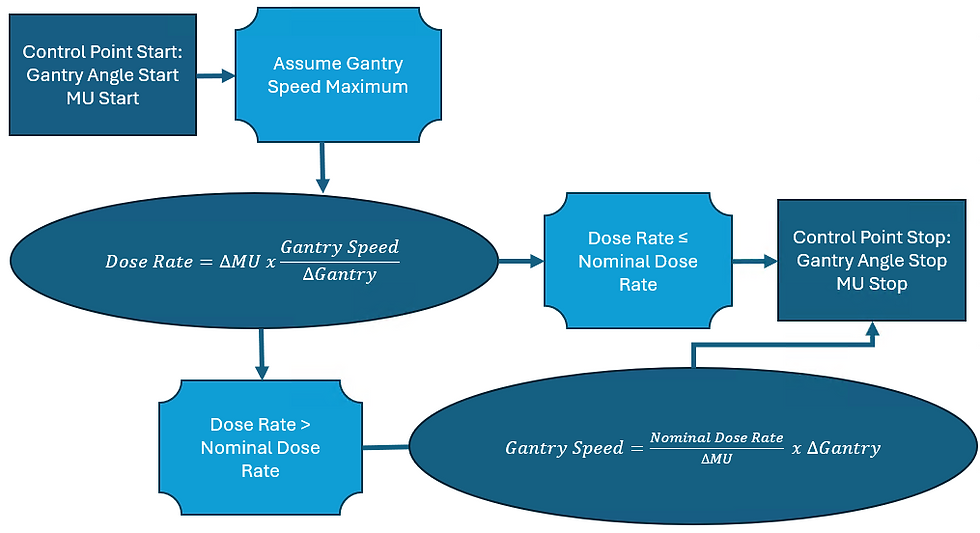 Control Point Start: Gantry Angle Start MU Start

Assume Gantry Speed Maximum

$Dose\ Rate = \Delta MU\ x\ \frac{Gantry\ Speed}{\Delta Gantry}$

Dose Rate ≤ Nominal Dose Rate

Control Point Stop: Gantry Angle Stop MU Stop

Dose Rate > Nominal Dose Rate

$Gantry\ Speed = \frac{Nominal\ Dose\ Rate}{\Delta MU}\ x\ \Delta Gantry$